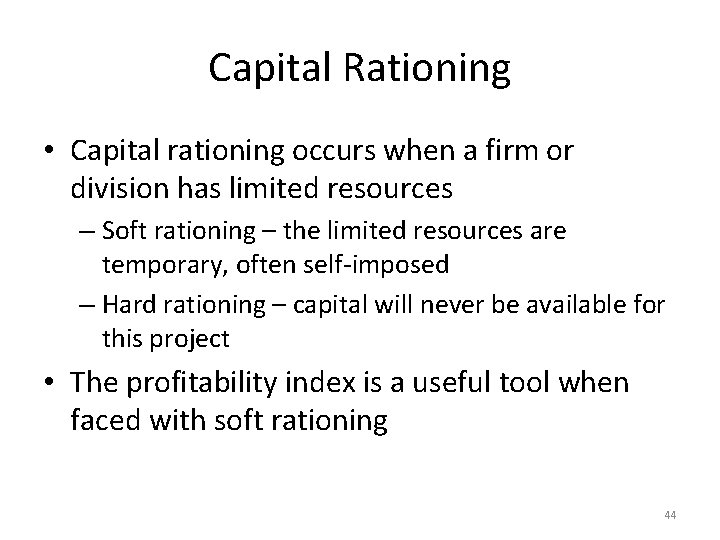 Capital Rationing

• Capital rationing occurs when a firm or division has limited resources

– Soft rationing – the limited resources are temporary, often self-imposed

– Hard rationing – capital will never be available for this project

• The profitability index is a useful tool when faced with soft rationing

44